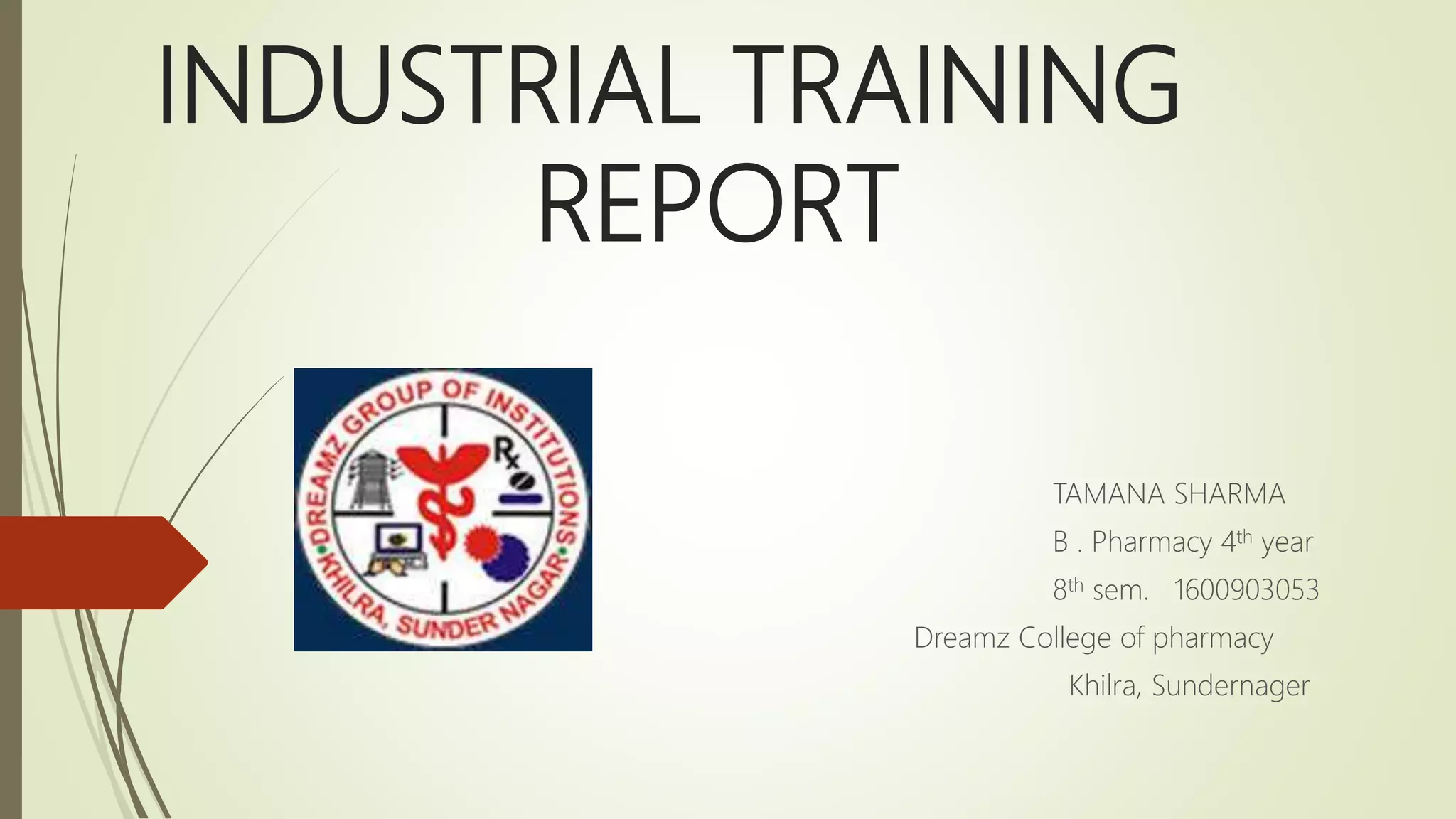 INDUSTRIAL TRAINING REPORT

DREAMZ GROUP OF INSTITUTIONS
KHILRA, SUNDER NAGAR
Rx

TAMANA SHARMA

B . Pharmacy 4$^{th}$ year

8$^{th}$ sem. 1600903053

Dreamz College of pharmacy

Khilra, Sundernager